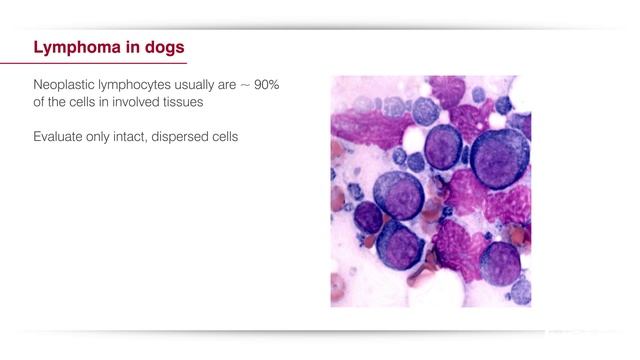 Lymphoma in dogs

Neoplastic lymphocytes usually are ~ 90% of the cells in involved tissues

Evaluate only intact, dispersed cells